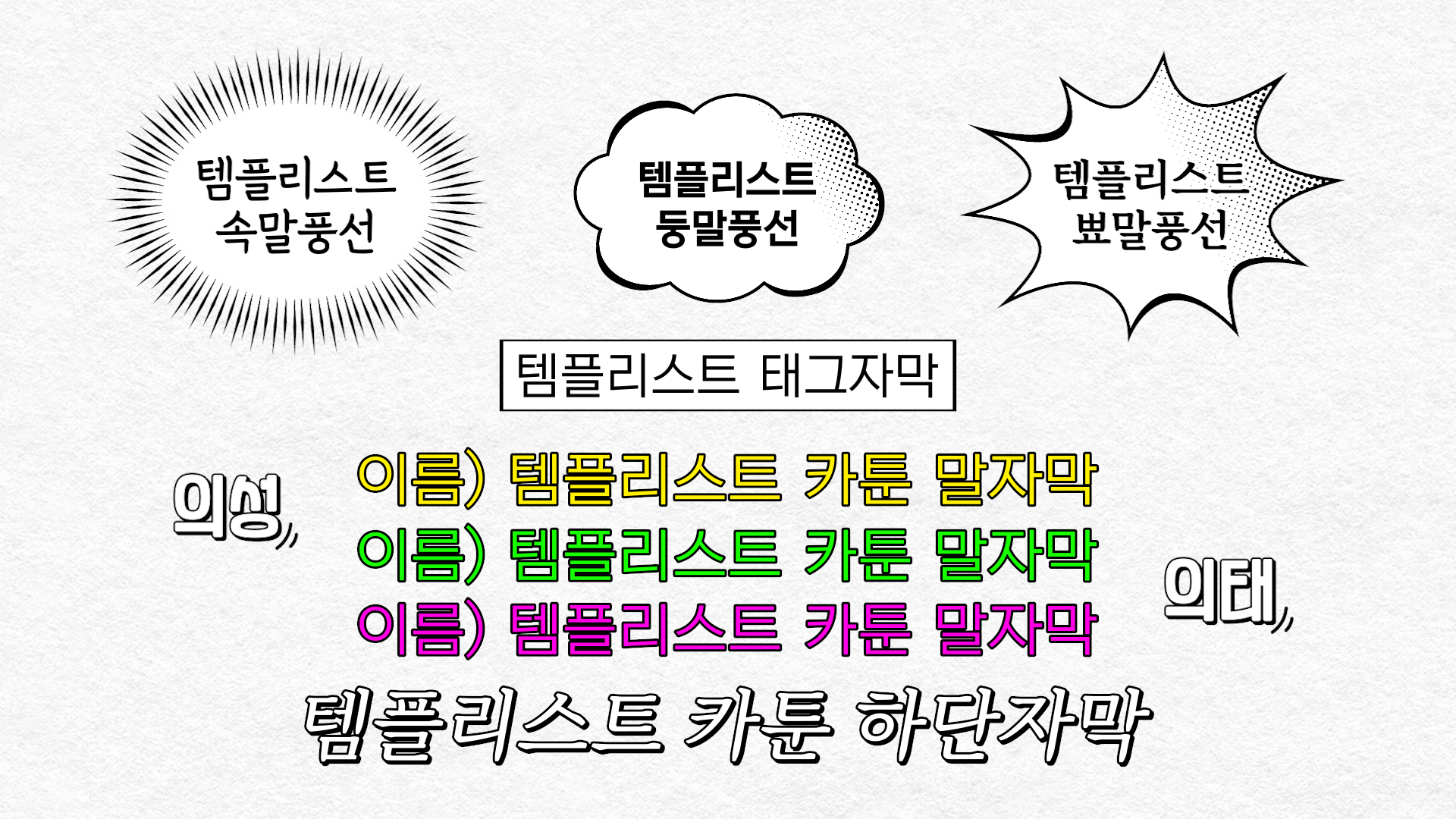 템플리스트
속말풍선

템플리스트
둥말풍선

템플리스트
뾰말풍선

템플리스트 태그자막

의성,

이름) 템플리스트 카툰 말자막
이름) 템플리스트 카툰 말자막
이름) 템플리스트 카툰 말자막

의태,

템플리스트 카툰 하단자막